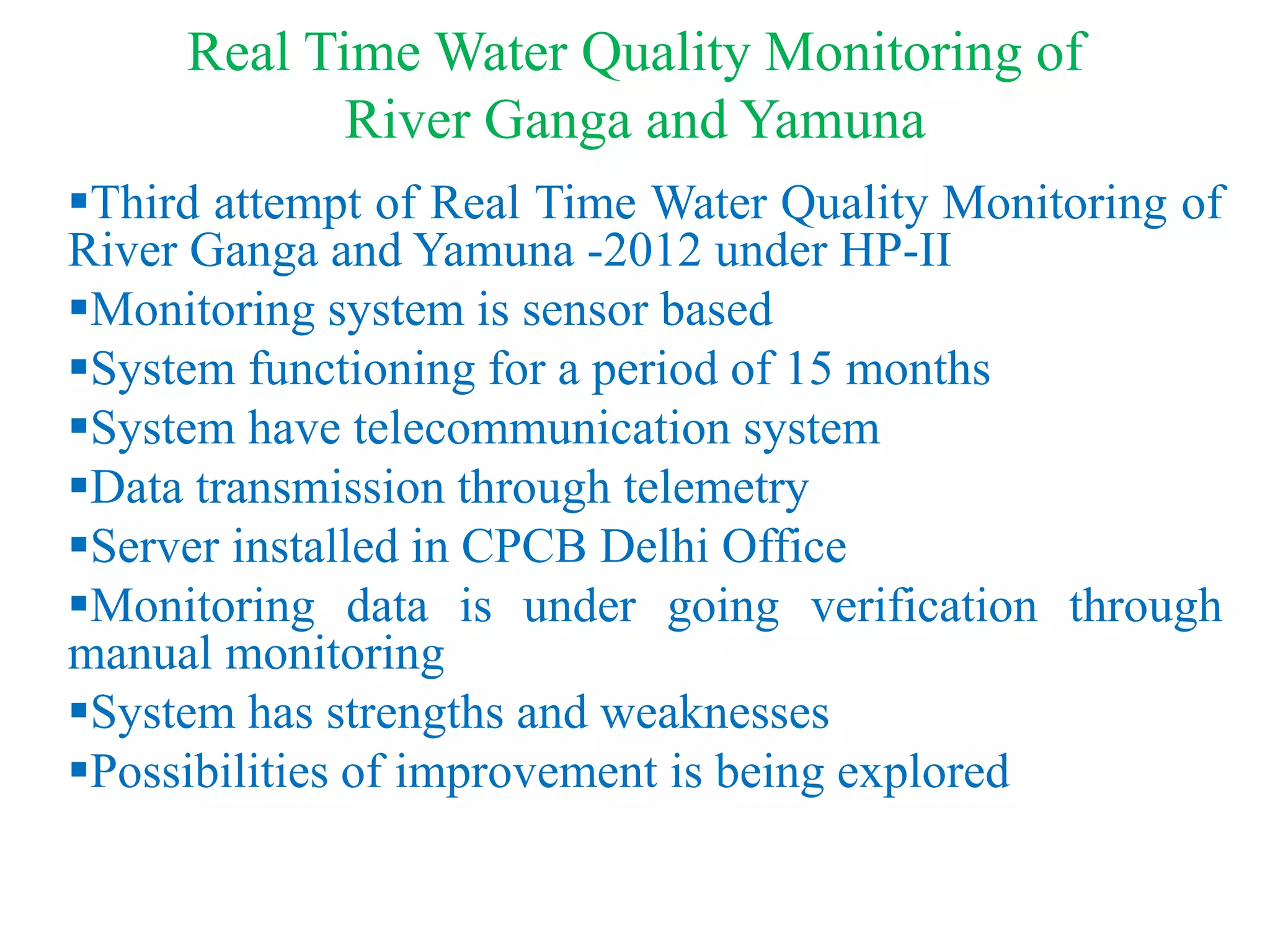 Real Time Water Quality Monitoring of River Ganga and Yamuna

▪Third attempt of Real Time Water Quality Monitoring of River Ganga and Yamuna -2012 under HP-II

▪Monitoring system is sensor based

▪System functioning for a period of 15 months

▪System have telecommunication system

▪Data transmission through telemetry

▪Server installed in CPCB Delhi Office

▪Monitoring data is under going verification through manual monitoring

▪System has strengths and weaknesses

▪Possibilities of improvement is being explored